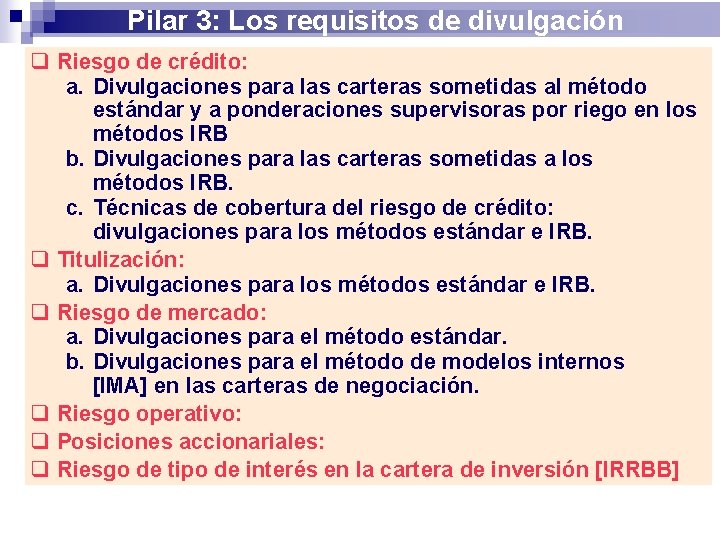 Pilar 3: Los requisitos de divulgación

❑ Riesgo de crédito:
a. Divulgaciones para las carteras sometidas al método estándar y a ponderaciones supervisoras por riego en los métodos IRB
b. Divulgaciones para las carteras sometidas a los métodos IRB.
c. Técnicas de cobertura del riesgo de crédito: divulgaciones para los métodos estándar e IRB.

❑ Titulización:
a. Divulgaciones para los métodos estándar e IRB.

❑ Riesgo de mercado:
a. Divulgaciones para el método estándar.
b. Divulgaciones para el método de modelos internos [IMA] en las carteras de negociación.

❑ Riesgo operativo:

❑ Posiciones accionariales:

❑ Riesgo de tipo de interés en la cartera de inversión [IRRBB]